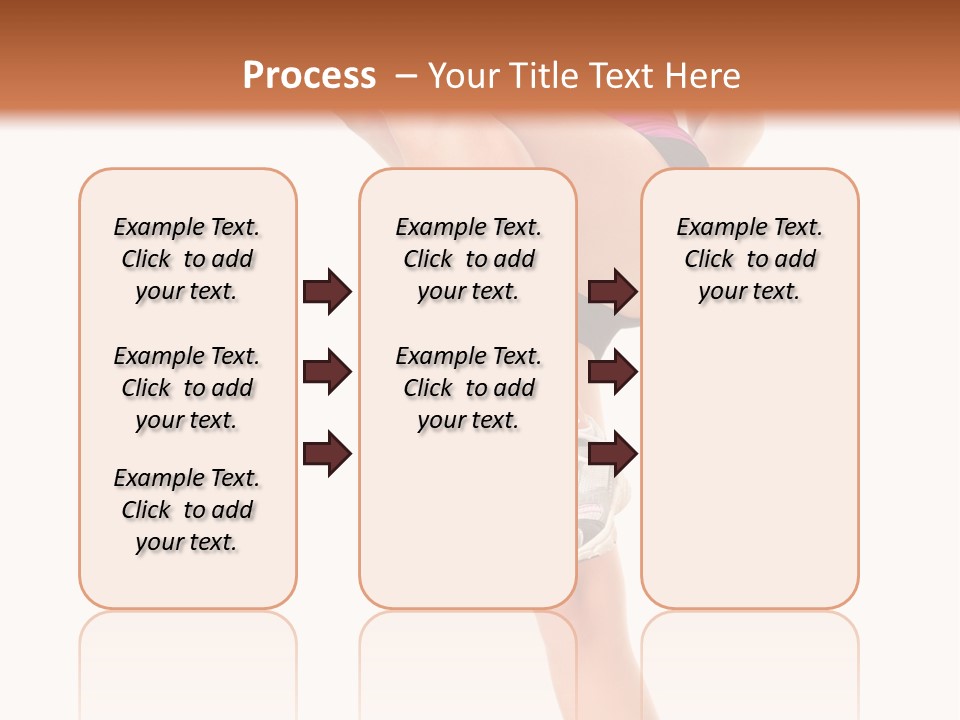 Process – Your Title Text Here

Example Text. Click to add your text.

Example Text. Click to add your text.

Example Text. Click to add your text.

Example Text. Click to add your text.

Example Text. Click to add your text.

Example Text. Click to add your text.